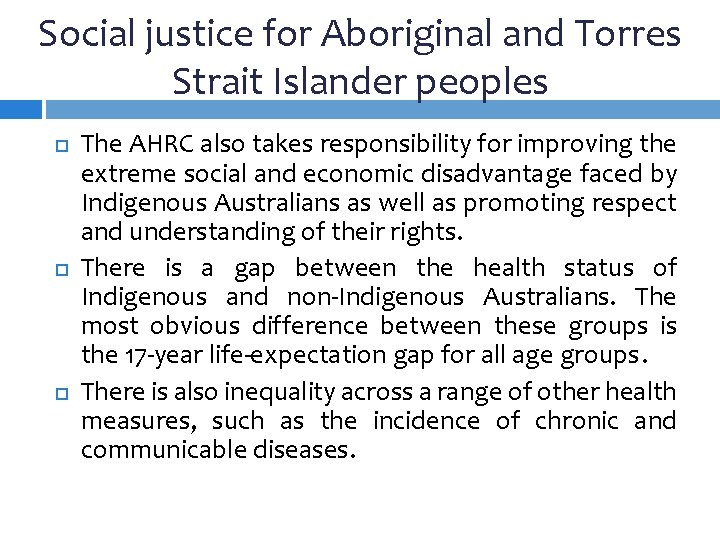 Social justice for Aboriginal and Torres Strait Islander peoples

The AHRC also takes responsibility for improving the extreme social and economic disadvantage faced by Indigenous Australians as well as promoting respect and understanding of their rights.

There is a gap between the health status of Indigenous and non-Indigenous Australians. The most obvious difference between these groups is the 17-year life-expectation gap for all age groups.

There is also inequality across a range of other health measures, such as the incidence of chronic and communicable diseases.